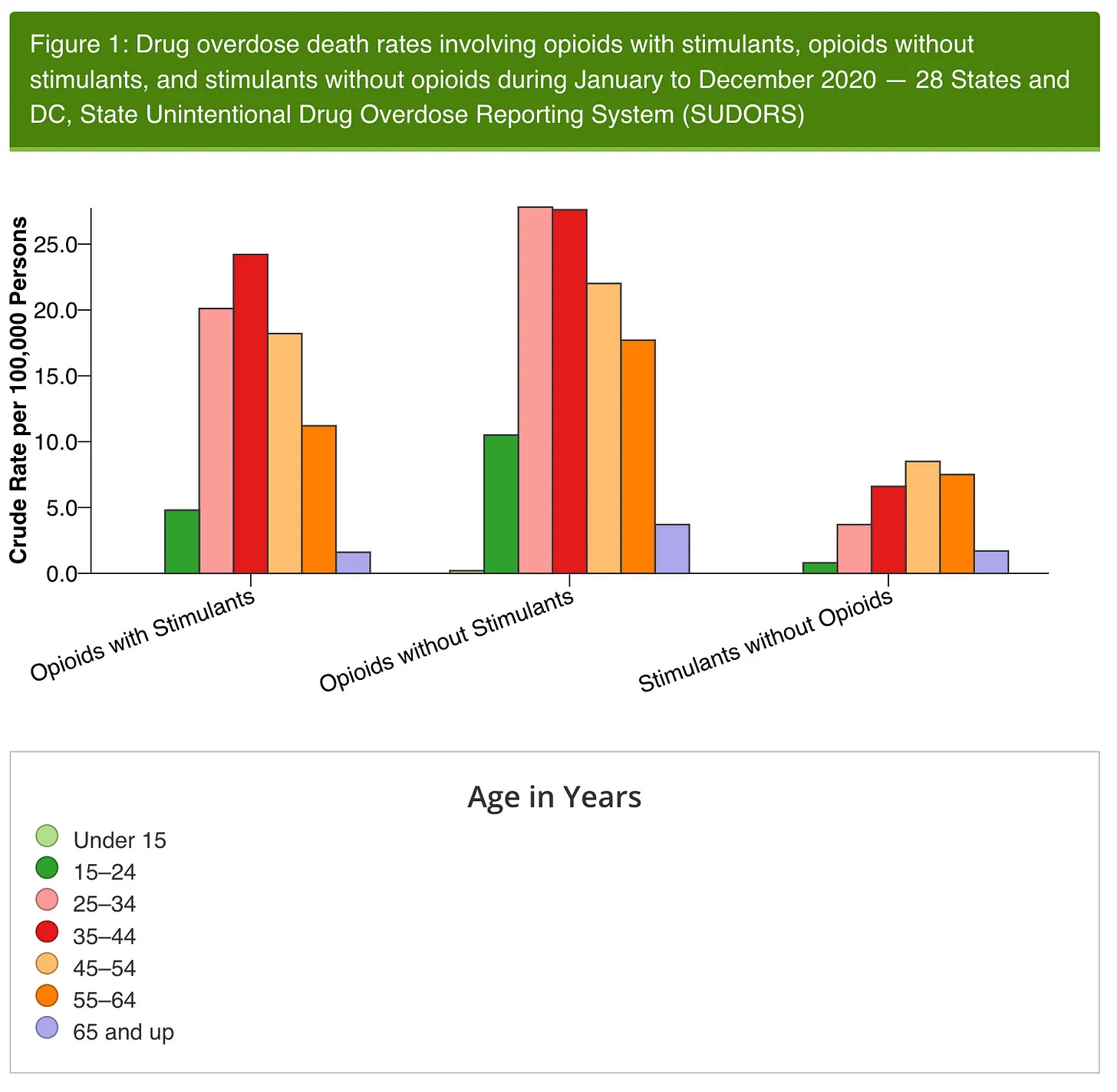 Figure 1: Drug overdose death rates involving opioids with stimulants, opioids without stimulants, and stimulants without opioids during January to December 2020 — 28 States and DC, State Unintentional Drug Overdose Reporting System (SUDORS)

Crude Rate per 100,000 Persons

25.0
20.0
15.0
10.0
5.0
0.0

Opioids with Stimulants
Opioids without Stimulants
Stimulants without Opioids

Age in Years
Under 15
15–24
25–34
35–44
45–54
55–64
65 and up